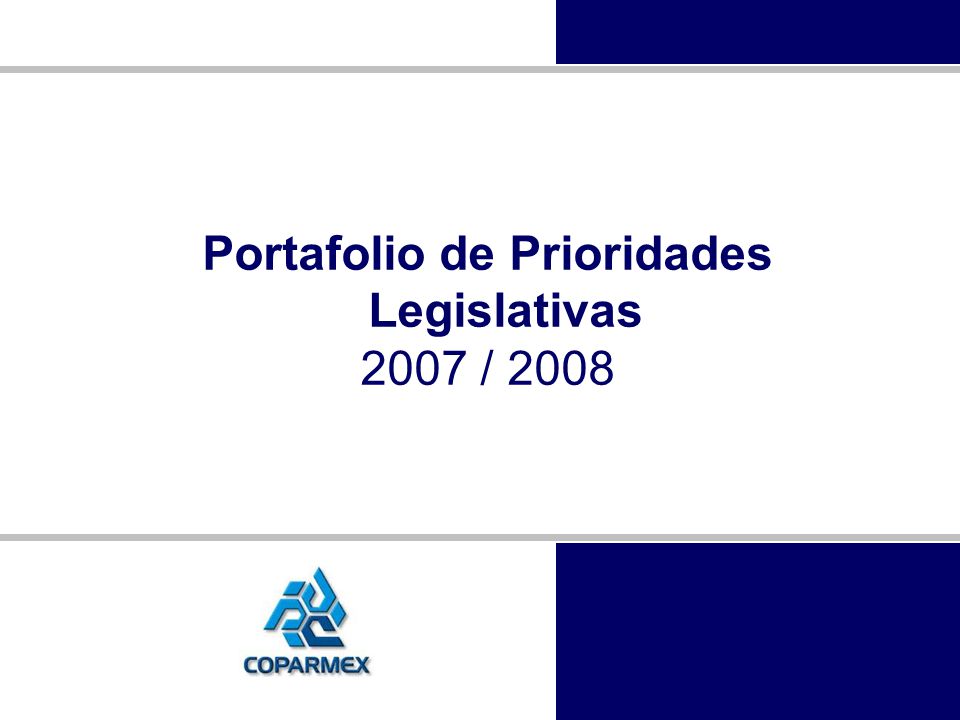 Portafolio de Prioridades Legislativas
2007 / 2008

COPARMEX